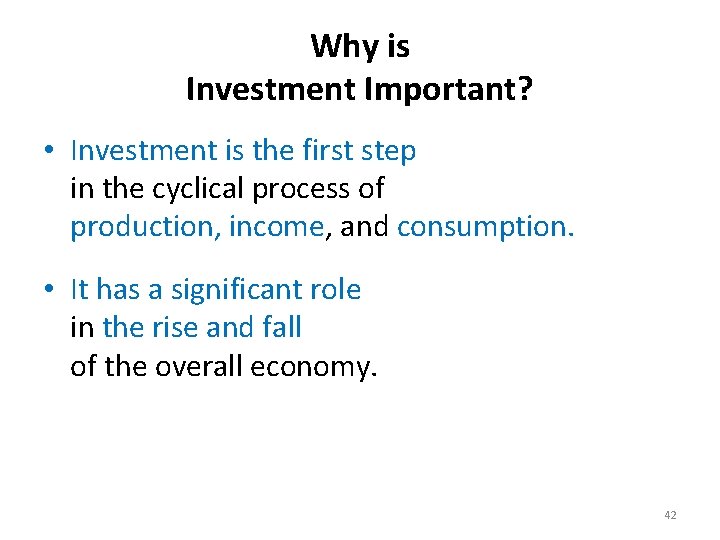 Why is
Investment Important?

• Investment is the first step in the cyclical process of production, income, and consumption.

• It has a significant role in the rise and fall of the overall economy.

42